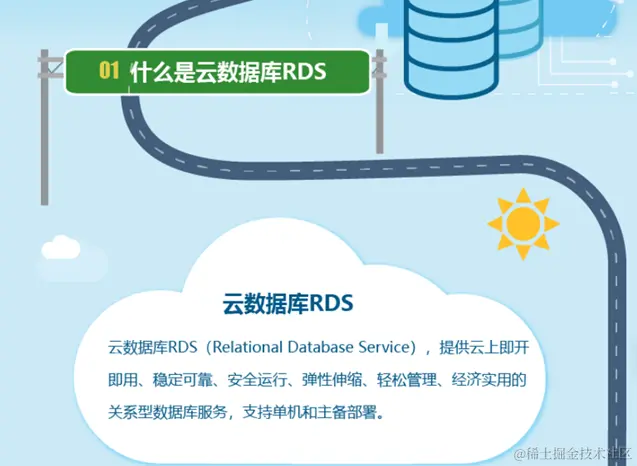 01 什么是云数据库RDS

云数据库RDS

云数据库RDS（Relational Database Service），提供云上即开即用、稳定可靠、安全运行、弹性伸缩、轻松管理、经济实用的关系型数据库服务，支持单机和主备部署。

@稀土掘金技术社区